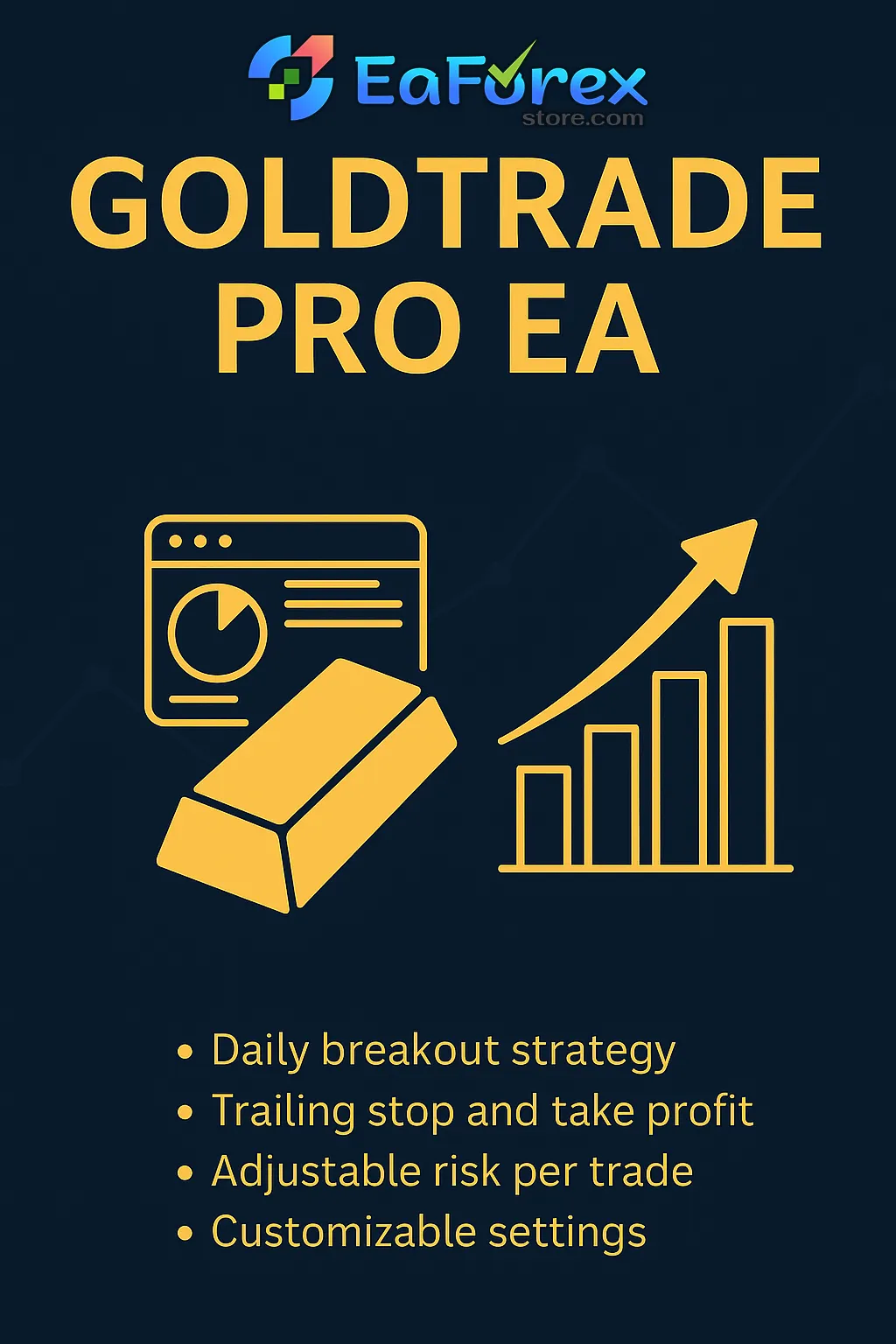 EaForex
store.com

GOLDTRADE PRO EA

• Daily breakout strategy
• Trailing stop and take profit
• Adjustable risk per trade
• Customizable settings